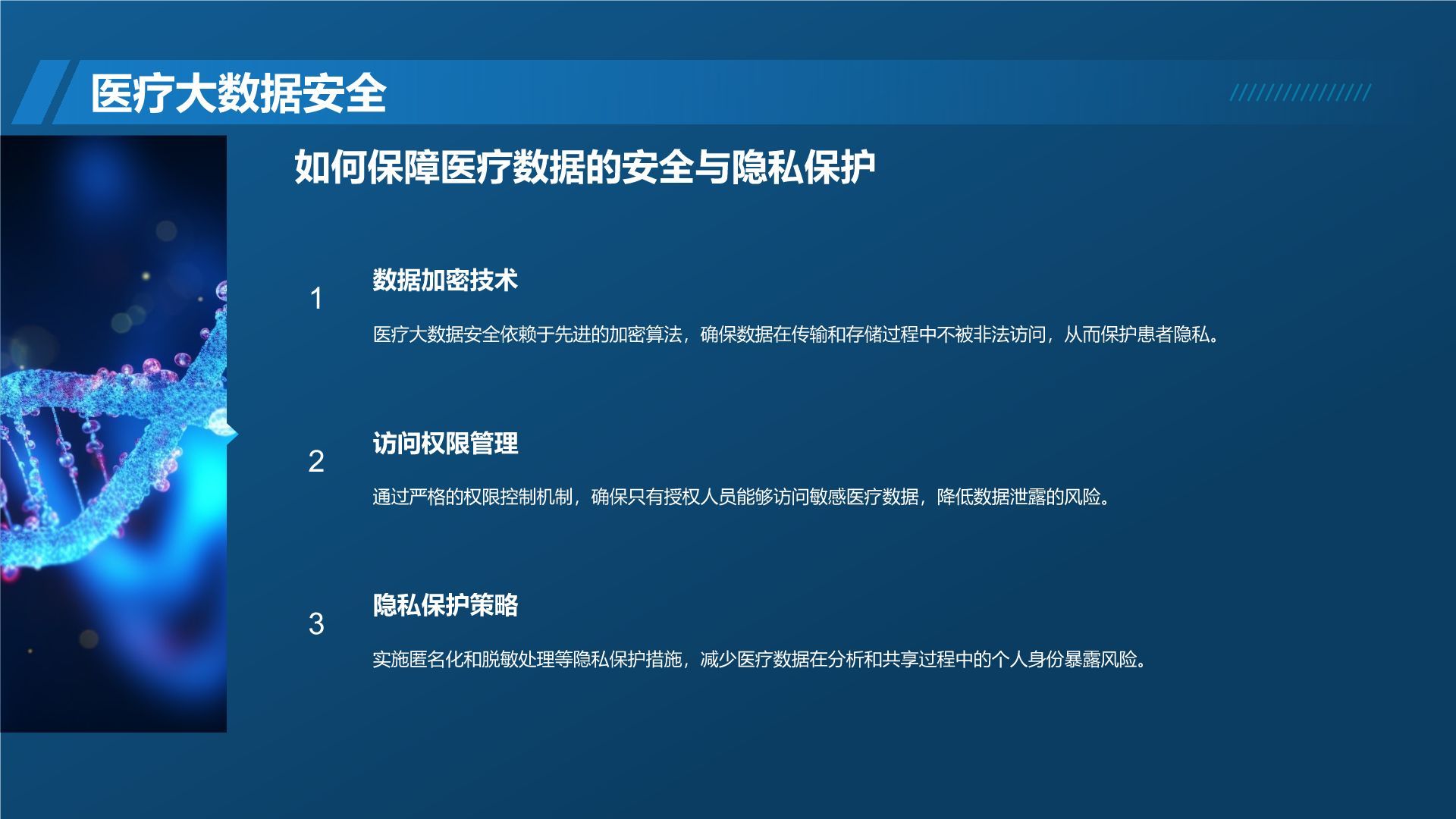 医疗大数据安全

如何保障医疗数据的安全与隐私保护

1

数据加密技术

医疗大数据安全依赖于先进的加密算法，确保数据在传输和存储过程中不被非法访问，从而保护患者隐私。

2

访问权限管理

通过严格的权限控制机制，确保只有授权人员能够访问敏感医疗数据，降低数据泄露的风险。

3

隐私保护策略

实施匿名化和脱敏处理等隐私保护措施，减少医疗数据在分析和共享过程中的个人身份暴露风险。